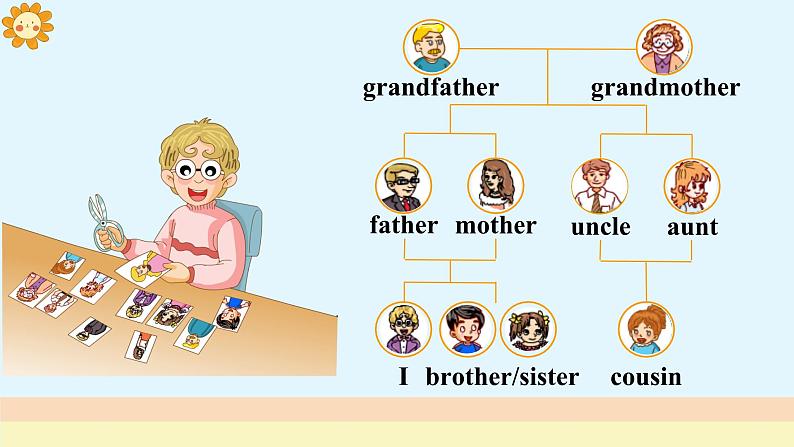 grandfather grandmother

father mother uncle aunt

I brother/sister cousin